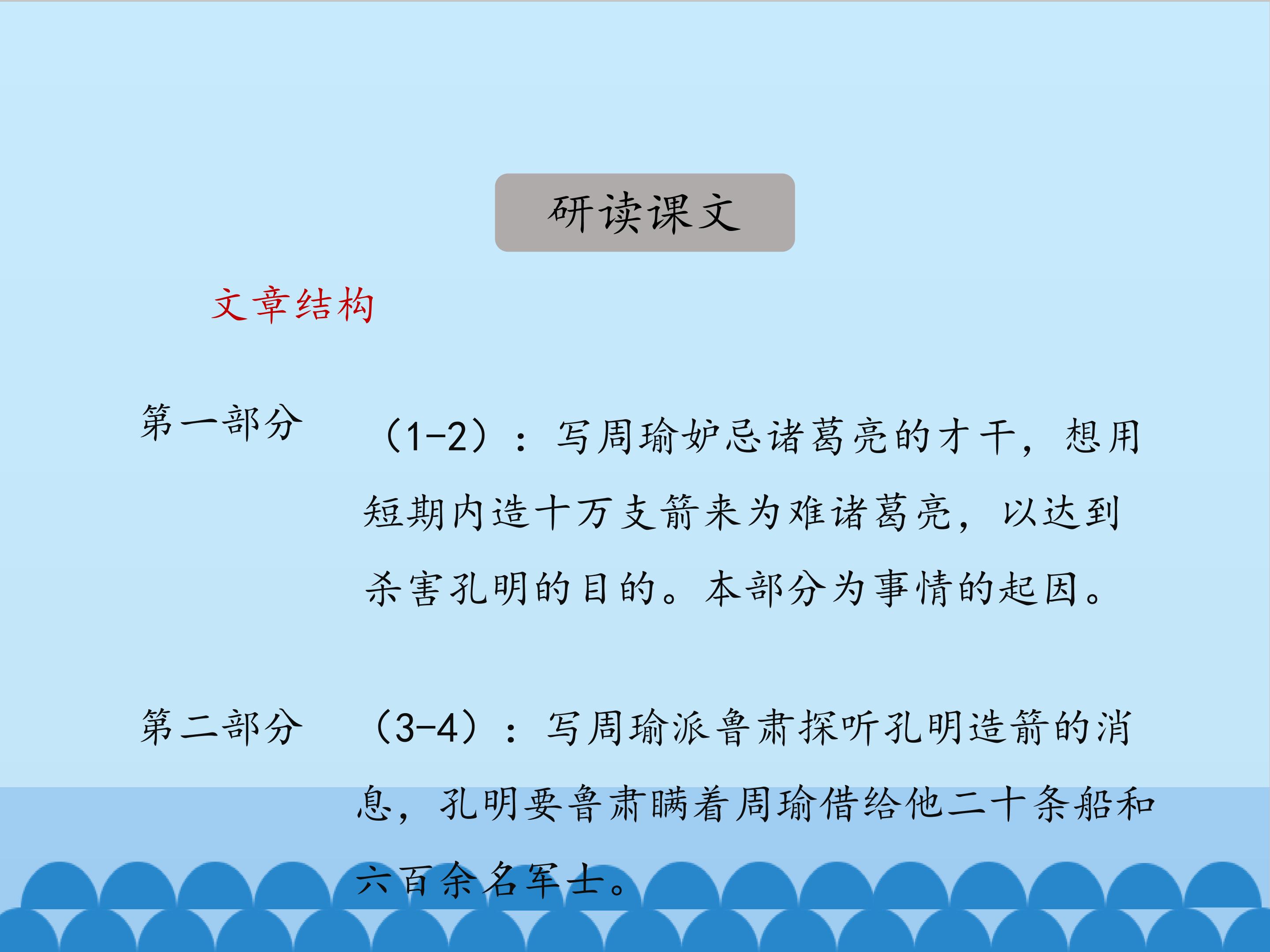 研读课文

文章结构

第一部分　（1-2）：写周瑜妒忌诸葛亮的才干，想用短期内造十万支箭来为难诸葛亮，以达到杀害孔明的目的。本部分为事情的起因。

第二部分　（3-4）：写周瑜派鲁肃探听孔明造箭的消息，孔明要鲁肃瞒着周瑜借给他二十条船和六百余名军士。